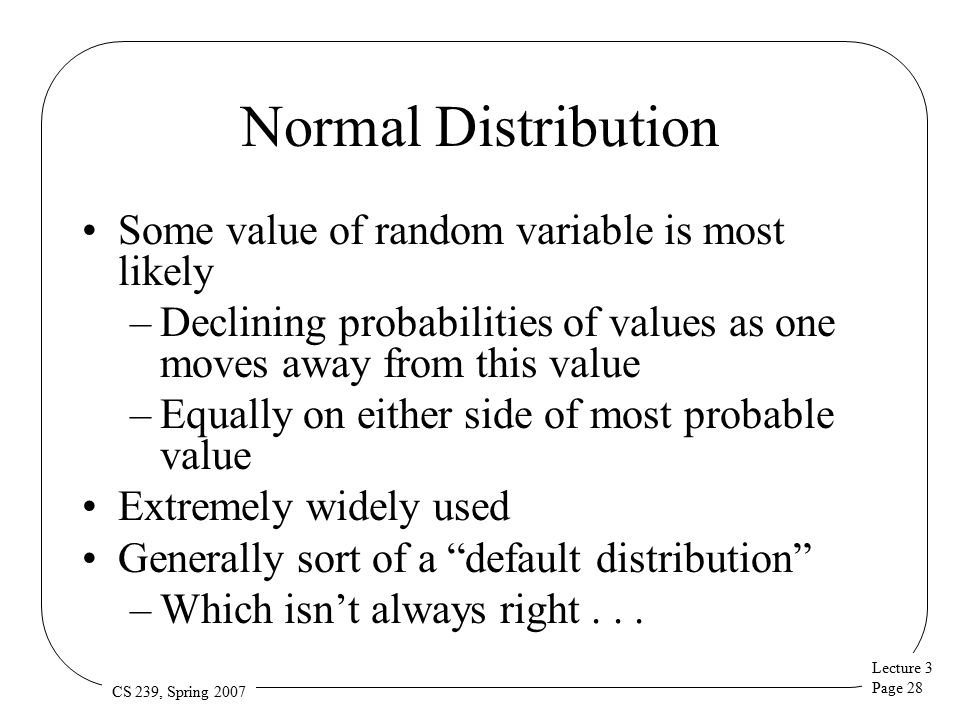 Normal Distribution

• Some value of random variable is most likely
 – Declining probabilities of values as one moves away from this value
 – Equally on either side of most probable value
• Extremely widely used
• Generally sort of a “default distribution”
 – Which isn’t always right . . .

CS 239, Spring 2007

Lecture 3
Page 28